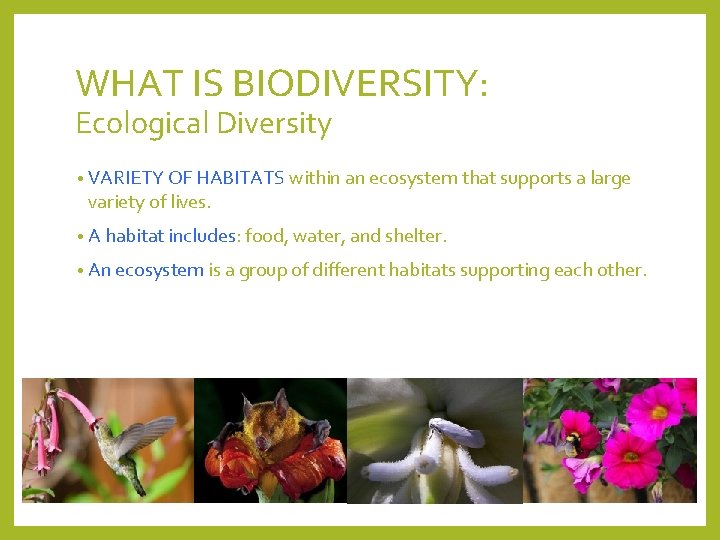 WHAT IS BIODIVERSITY:
Ecological Diversity

• VARIETY OF HABITATS within an ecosystem that supports a large variety of lives.

• A habitat includes: food, water, and shelter.

• An ecosystem is a group of different habitats supporting each other.